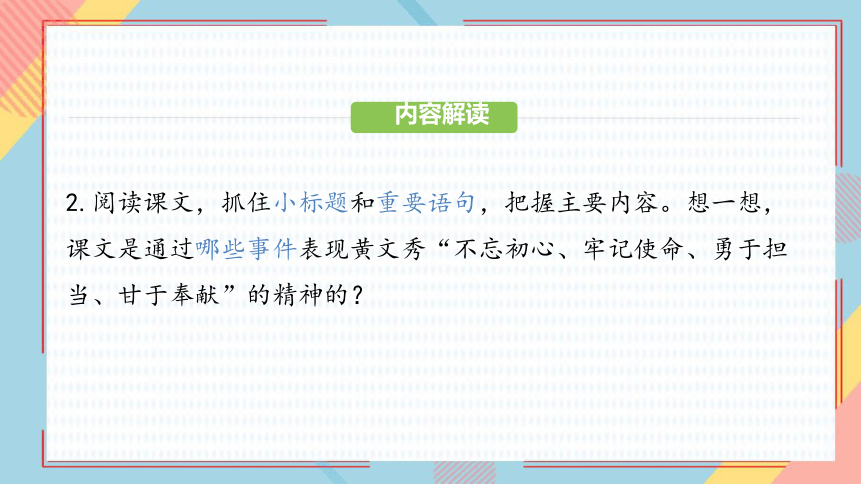 内容解读

2. 阅读课文，抓住小标题和重要语句，把握主要内容。想一想，课文是通过哪些事件表现黄文秀“不忘初心、牢记使命、勇于担当、甘于奉献”的精神的？